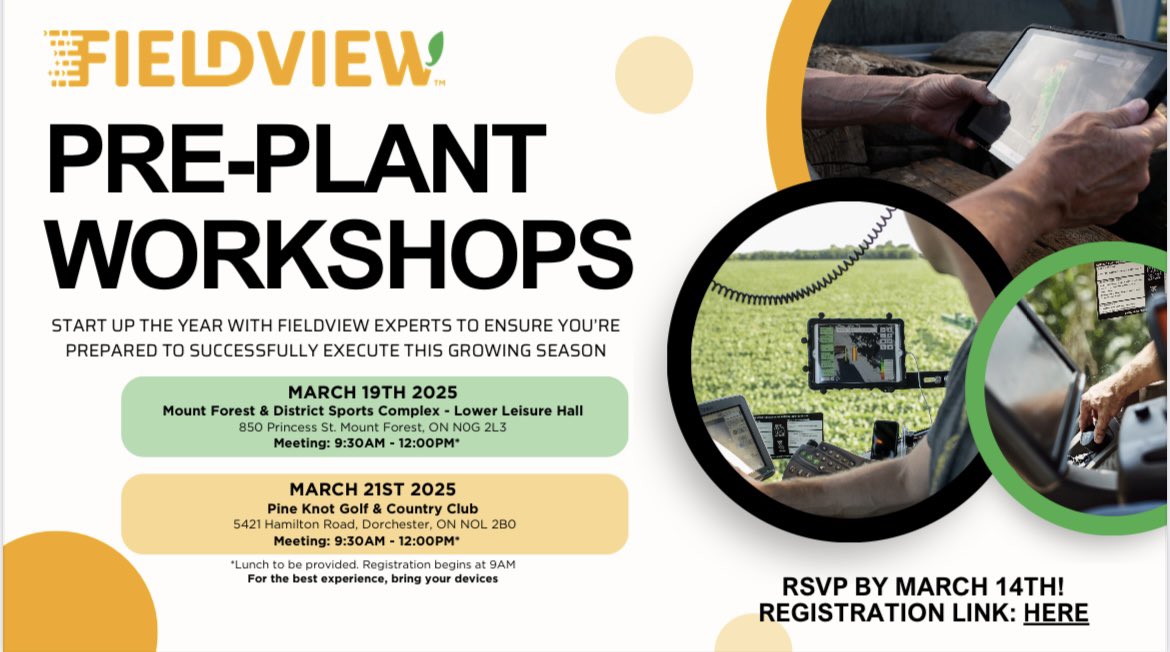 FIELDVIEW™

PRE-PLANT WORKSHOPS

START UP THE YEAR WITH FIELDVIEW EXPERTS TO ENSURE YOU'RE PREPARED TO SUCCESSFULLY EXECUTE THIS GROWING SEASON

MARCH 19TH 2025
Mount Forest & District Sports Complex - Lower Leisure Hall
850 Princess St. Mount Forest, ON N0G 2L3
Meeting: 9:30AM - 12:00PM*

MARCH 21ST 2025
Pine Knot Golf & Country Club
5421 Hamilton Road, Dorchester, ON NOL 2B0
Meeting: 9:30AM - 12:00PM*

*Lunch to be provided. Registration begins at 9AM
For the best experience, bring your devices

RSVP BY MARCH 14TH!
REGISTRATION LINK: HERE